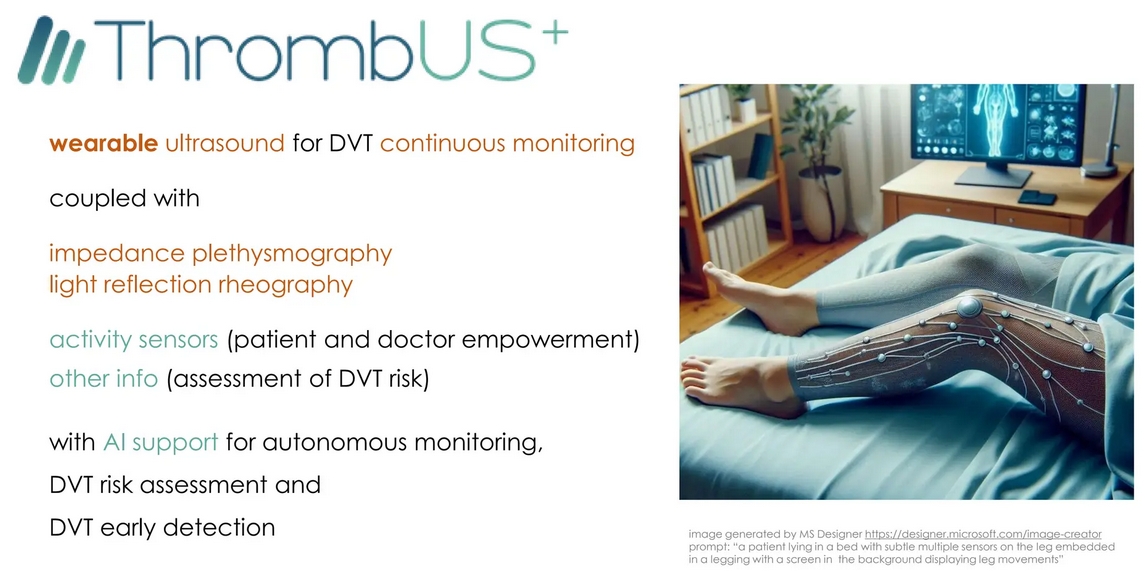 ThrombUS+

wearable ultrasound for DVT continuous monitoring

coupled with

impedance plethysmography
light reflection rheography

activity sensors (patient and doctor empowerment)
other info (assessment of DVT risk)

with AI support for autonomous monitoring,
DVT risk assessment and
DVT early detection

image generated by MS Designer https://designer.microsoft.com/image-creator
prompt: "a patient lying in a bed with subtle multiple sensors on the leg embedded in a legging with a screen in the background displaying leg movements"